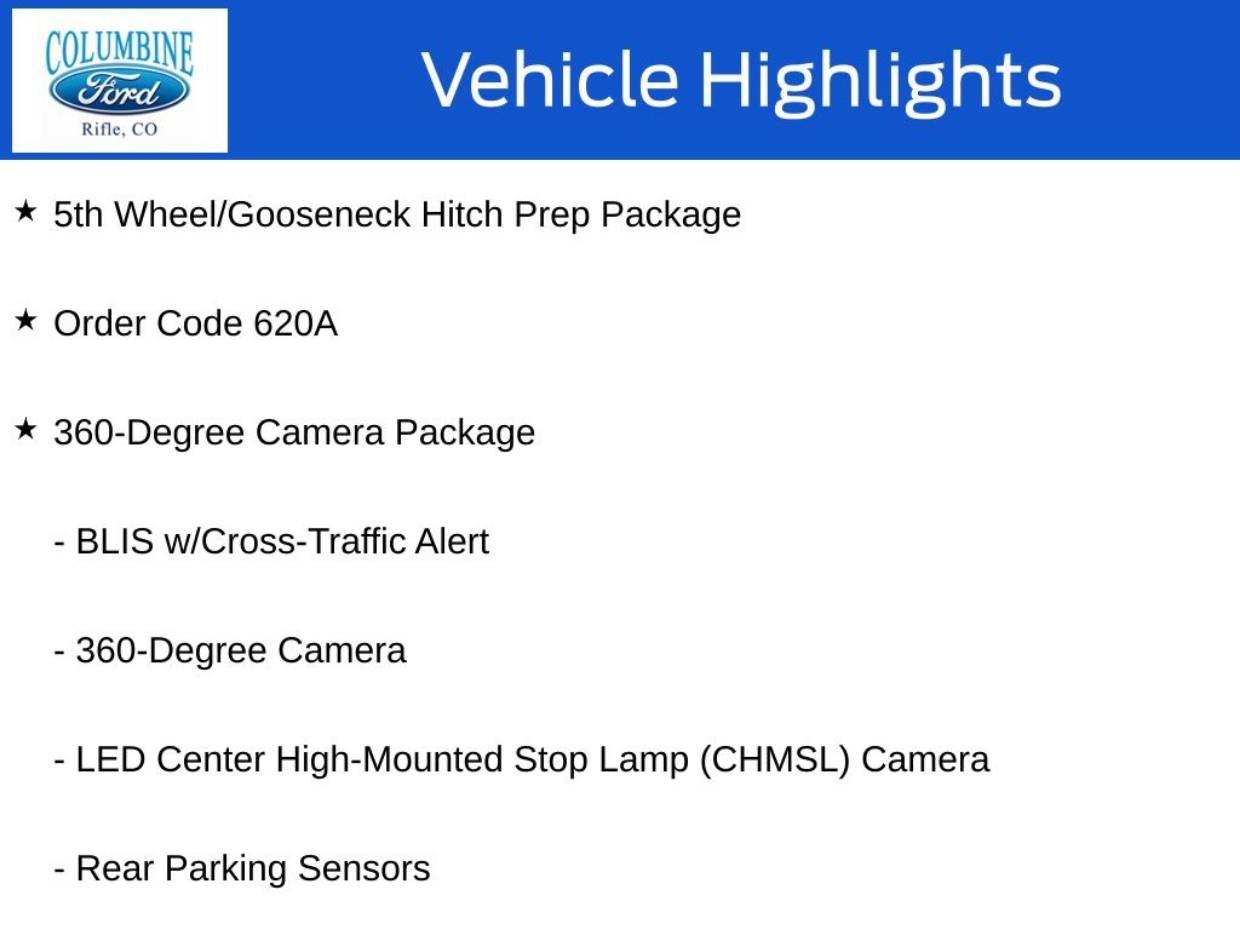 COLUMBINE
Ford
Rifle, CO

Vehicle Highlights

★ 5th Wheel/Gooseneck Hitch Prep Package

★ Order Code 620A

★ 360-Degree Camera Package

- BLIS w/Cross-Traffic Alert

- 360-Degree Camera

- LED Center High-Mounted Stop Lamp (CHMSL) Camera

- Rear Parking Sensors